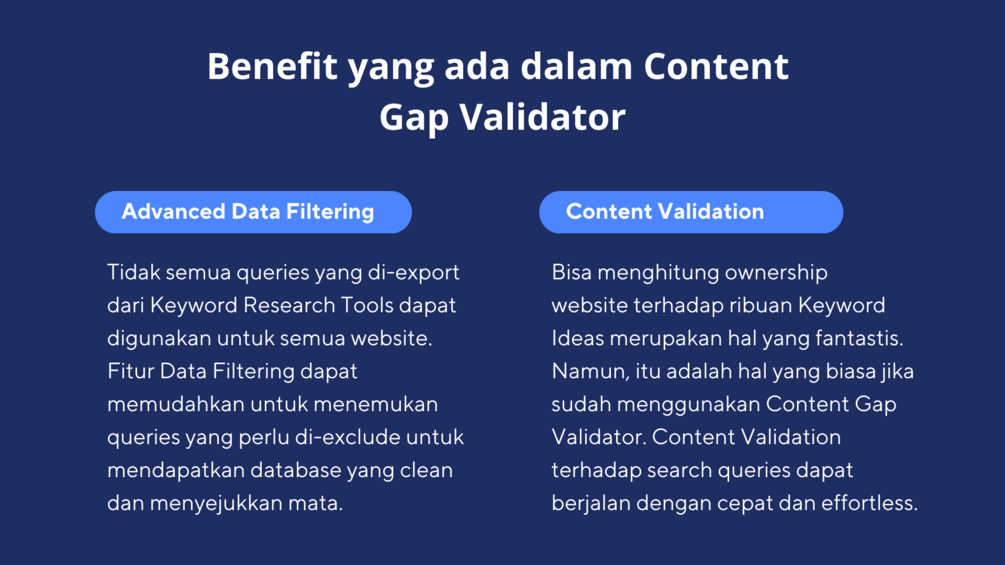 Benefit yang ada dalam Content Gap Validator

Advanced Data Filtering

Tidak semua queries yang di-export dari Keyword Research Tools dapat digunakan untuk semua website. Fitur Data Filtering dapat memudahkan untuk menemukan queries yang perlu di-exclude untuk mendapatkan database yang clean dan menyejukkan mata.

Content Validation

Bisa menghitung ownership website terhadap ribuan Keyword Ideas merupakan hal yang fantastis. Namun, itu adalah hal yang biasa jika sudah menggunakan Content Gap Validator. Content Validation terhadap search queries dapat berjalan dengan cepat dan effortless.